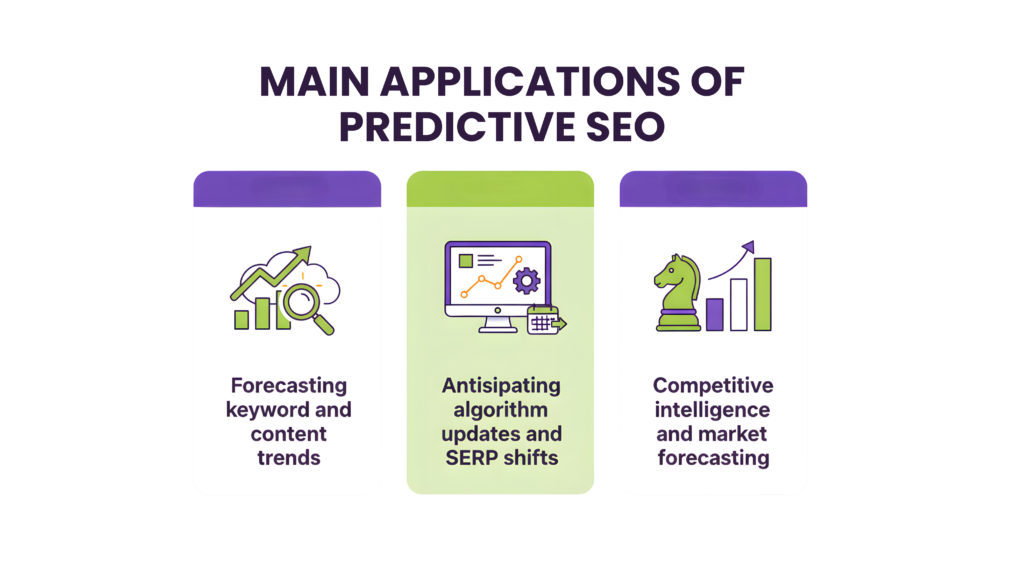 MAIN APPLICATIONS OF PREDICTIVE SEO

Forecasting keyword and content trends

Antisipating algorithm updates and SERP shifts

Competitive intelligence and market forecasting